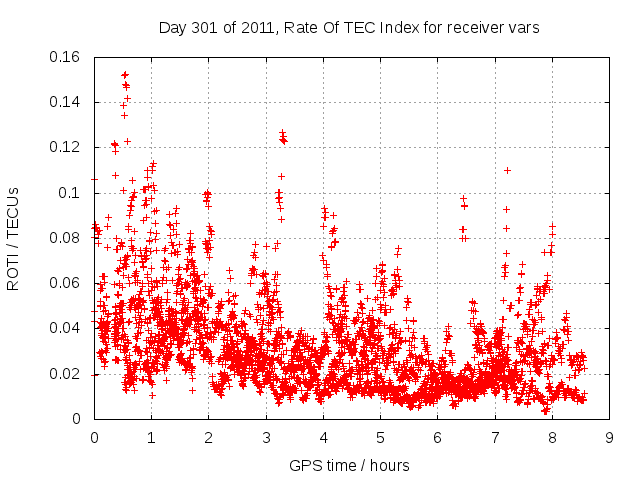 Day 301 of 2011, Rate Of TEC Index for receiver vars

ROTI / TECUs

0.16
0.14
0.12
0.1
0.08
0.06
0.04
0.02
0

0 1 2 3 4 5 6 7 8 9

GPS time / hours